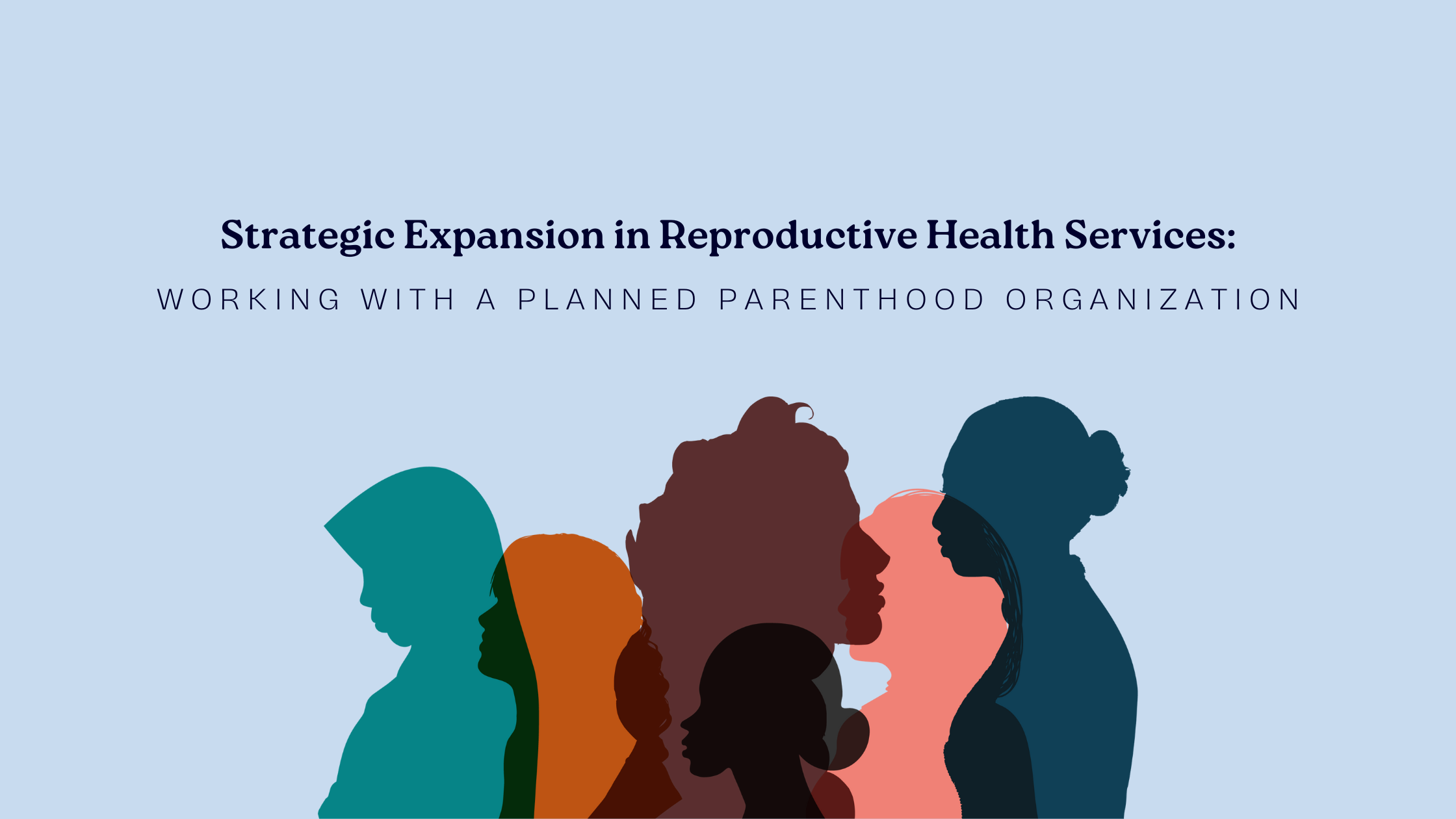 Strategic Expansion in Reproductive Health Services:

WORKING WITH A PLANNED PARENTHOOD ORGANIZATION